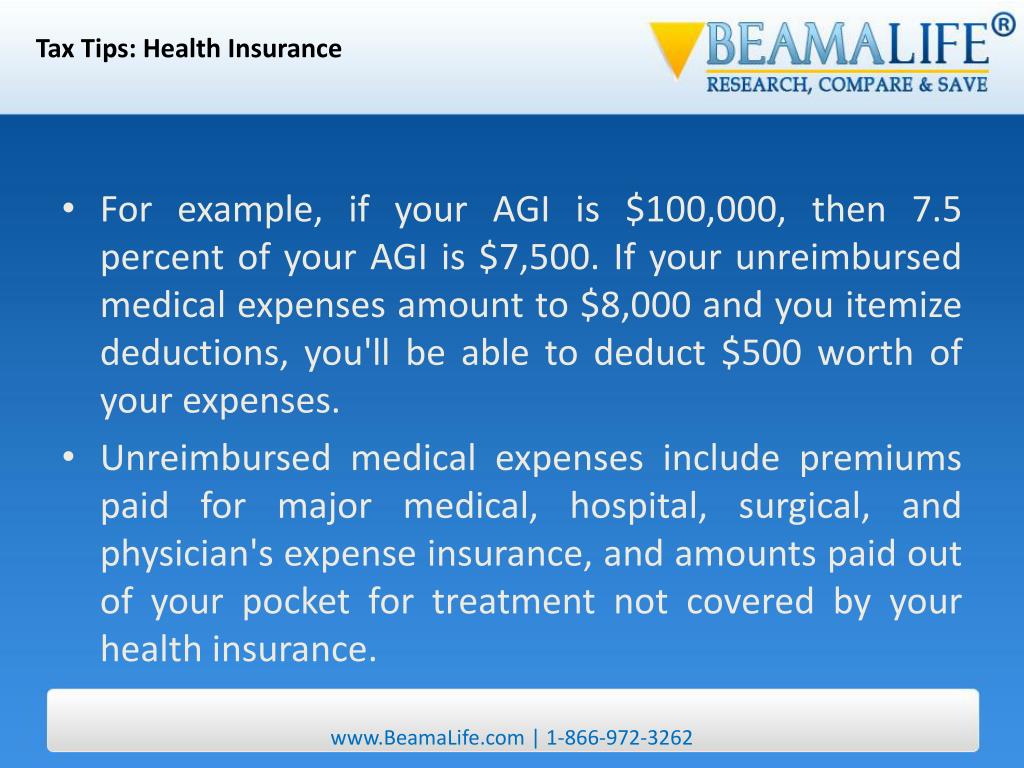 Tax Tips: Health Insurance

BEAMALIFE®
RESEARCH, COMPARE & SAVE

• For example, if your AGI is \$100,000, then 7.5 percent of your AGI is \$7,500. If your unreimbursed medical expenses amount to \$8,000 and you itemize deductions, you'll be able to deduct \$500 worth of your expenses.
• Unreimbursed medical expenses include premiums paid for major medical, hospital, surgical, and physician's expense insurance, and amounts paid out of your pocket for treatment not covered by your health insurance.

www.BeamaLife.com | 1-866-972-3262